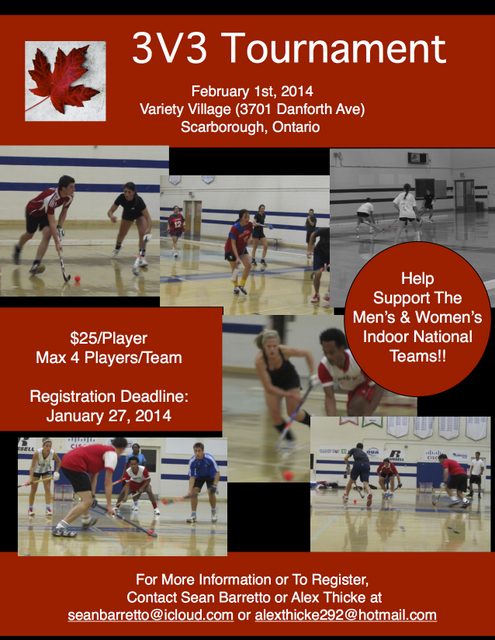 3V3 Tournament

February 1st, 2014
Variety Village (3701 Danforth Ave)
Scarborough, Ontario

Help Support The Men's & Women's Indoor National Teams!!

$25/Player
Max 4 Players/Team

Registration Deadline:
January 27, 2014

For More Information or To Register,
Contact Sean Barretto or Alex Thicke at
seanbarretto@icloud.com or alexthicke292@hotmail.com